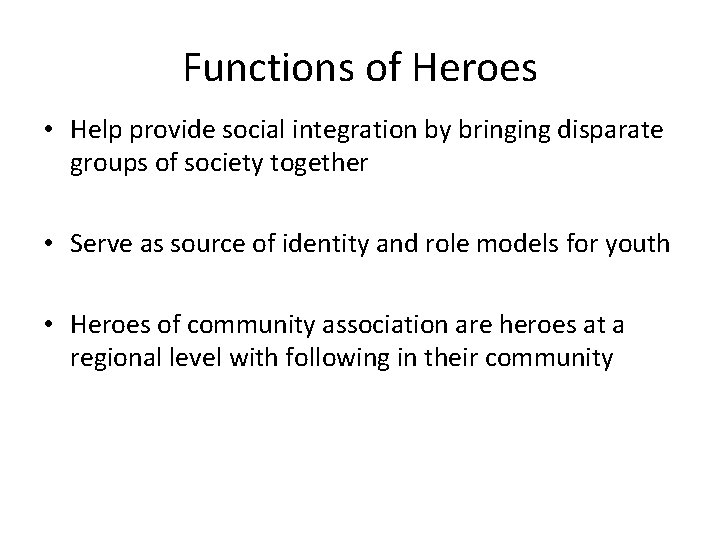 Functions of Heroes

• Help provide social integration by bringing disparate groups of society together

• Serve as source of identity and role models for youth

• Heroes of community association are heroes at a regional level with following in their community